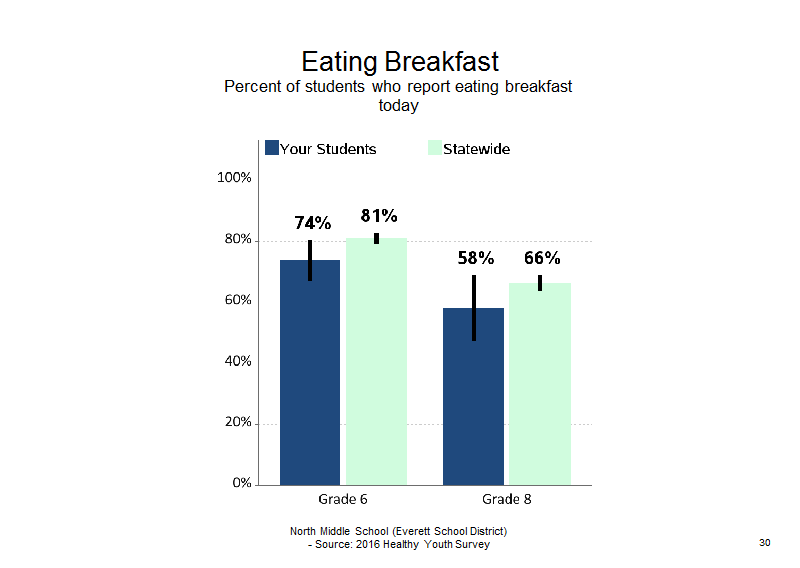 Eating Breakfast
Percent of students who report eating breakfast today

Your Students
Statewide

100%
80%
60%
40%
20%
0%

74%
81%
58%
66%

Grade 6
Grade 8

North Middle School (Everett School District)
- Source: 2016 Healthy Youth Survey

30